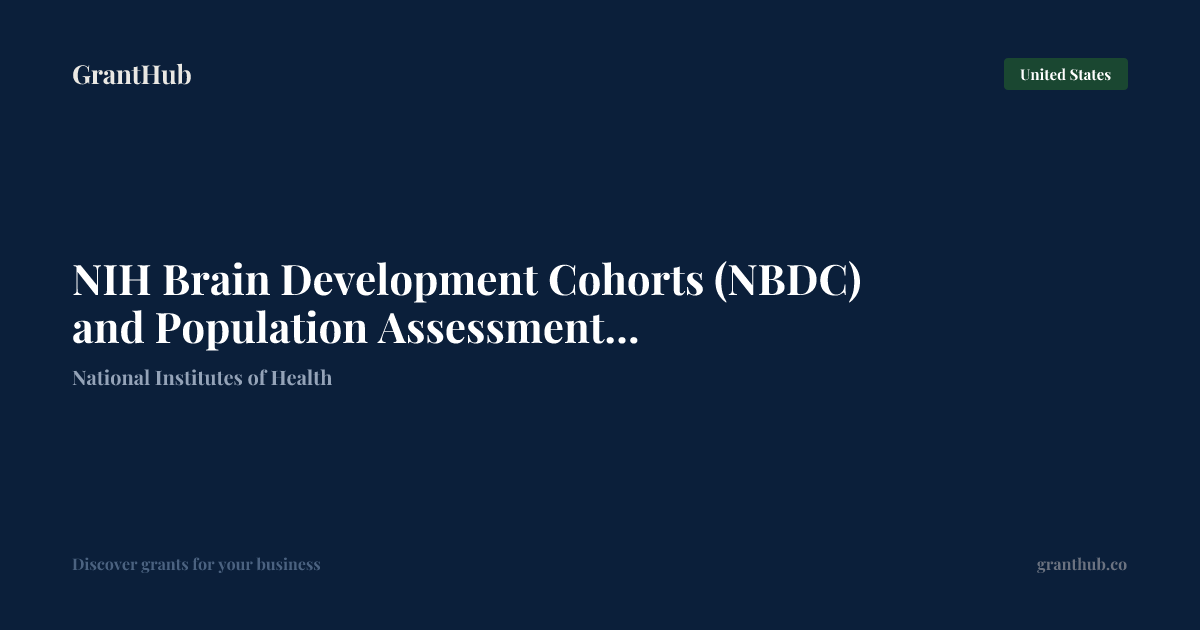 GrantHub

United States

NIH Brain Development Cohorts (NBDC) and Population Assessment...

National Institutes of Health

Discover grants for your business

granthub.co